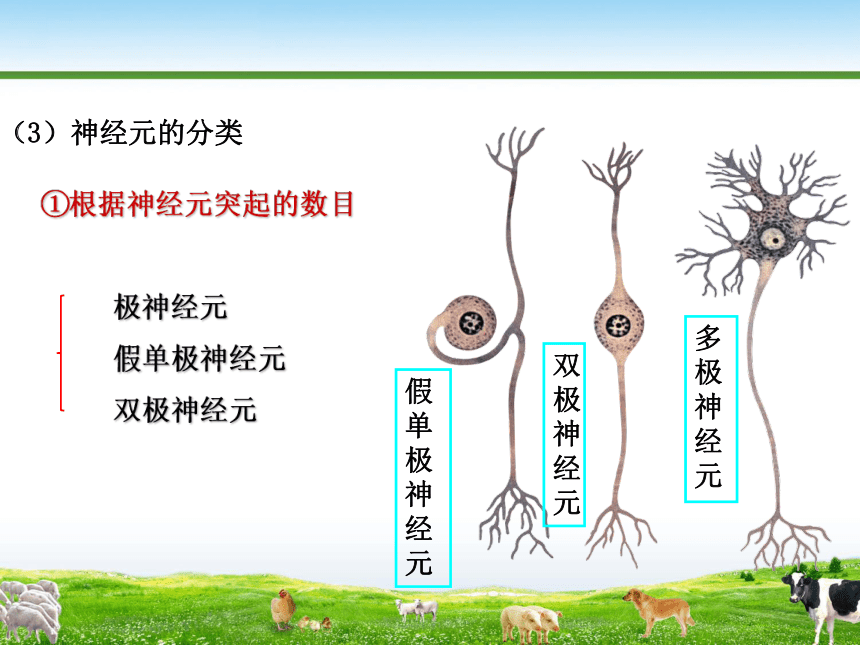 （3）神经元的分类

①根据神经元突起的数目

极神经元
假单极神经元
双极神经元

假单极神经元

双极神经元

多极神经元